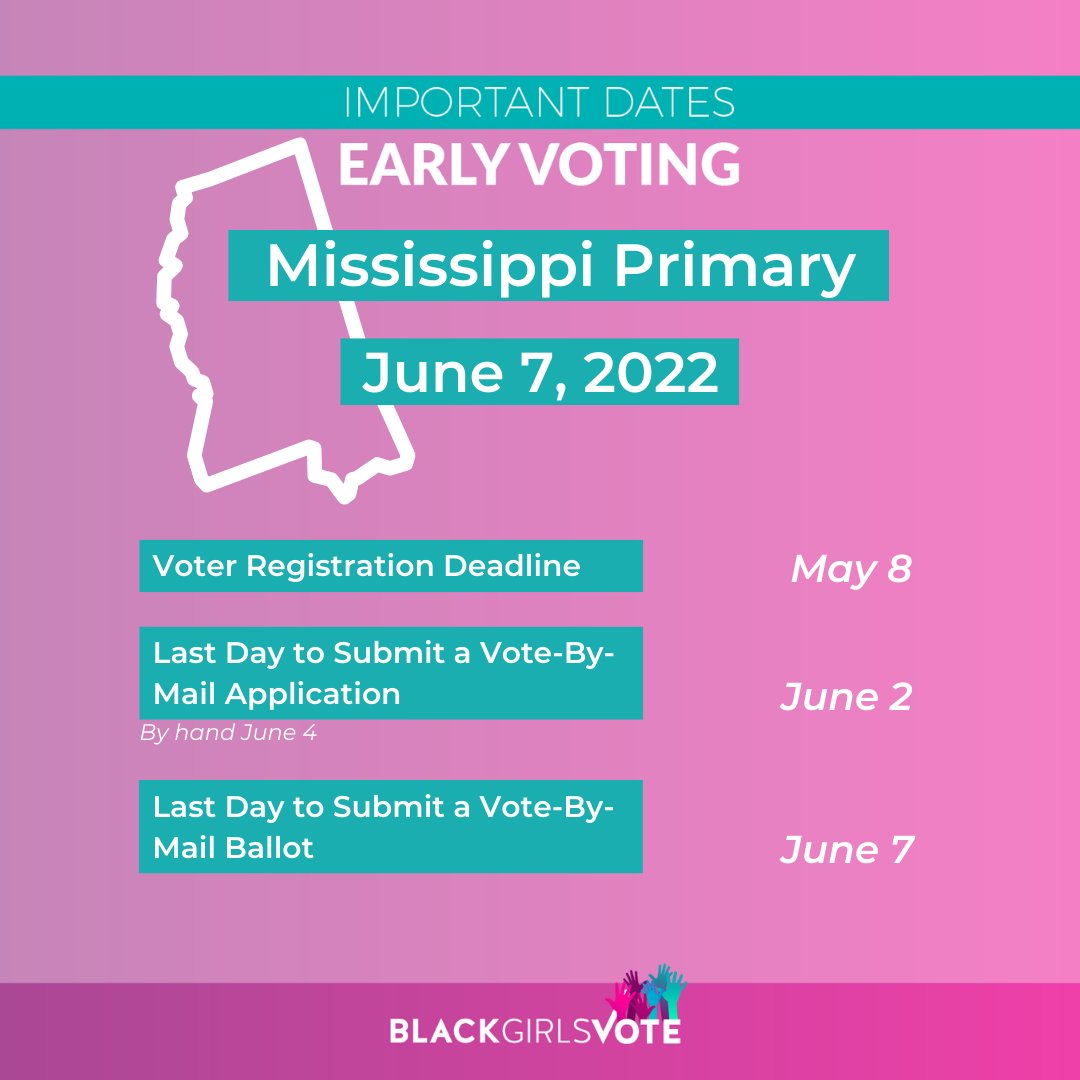 IMPORTANT DATES

EARLY VOTING

Mississippi Primary

June 7, 2022

Voter Registration Deadline

May 8

Last Day to Submit a Vote-By-Mail Application

By hand June 4

June 2

Last Day to Submit a Vote-By-Mail Ballot

June 7

BLACKGIRLSVOTE